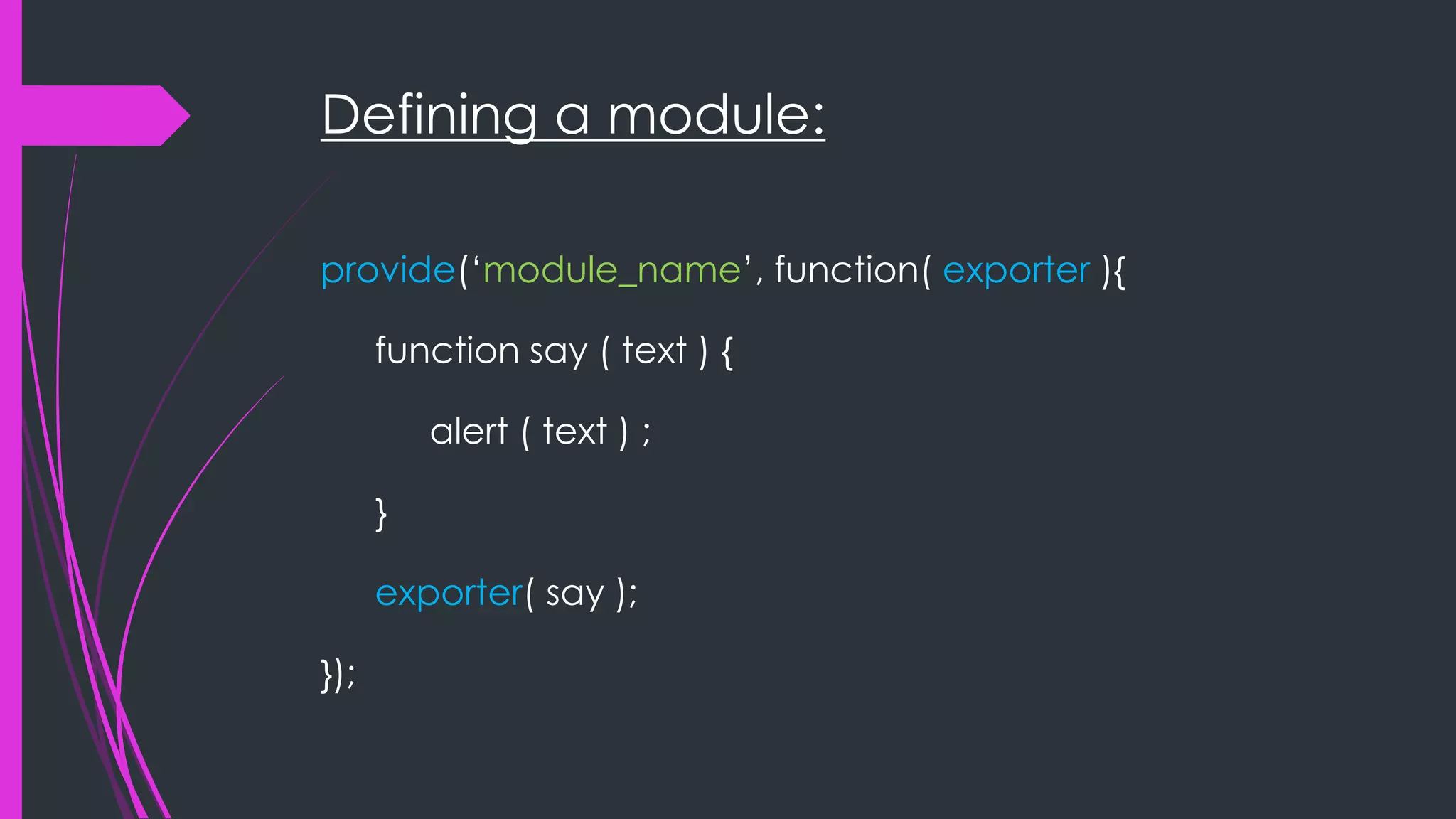 Defining a module:

provide(‘module_name’, function( exporter ){

function say ( text ) {

alert ( text ) ;

}

exporter( say );

});